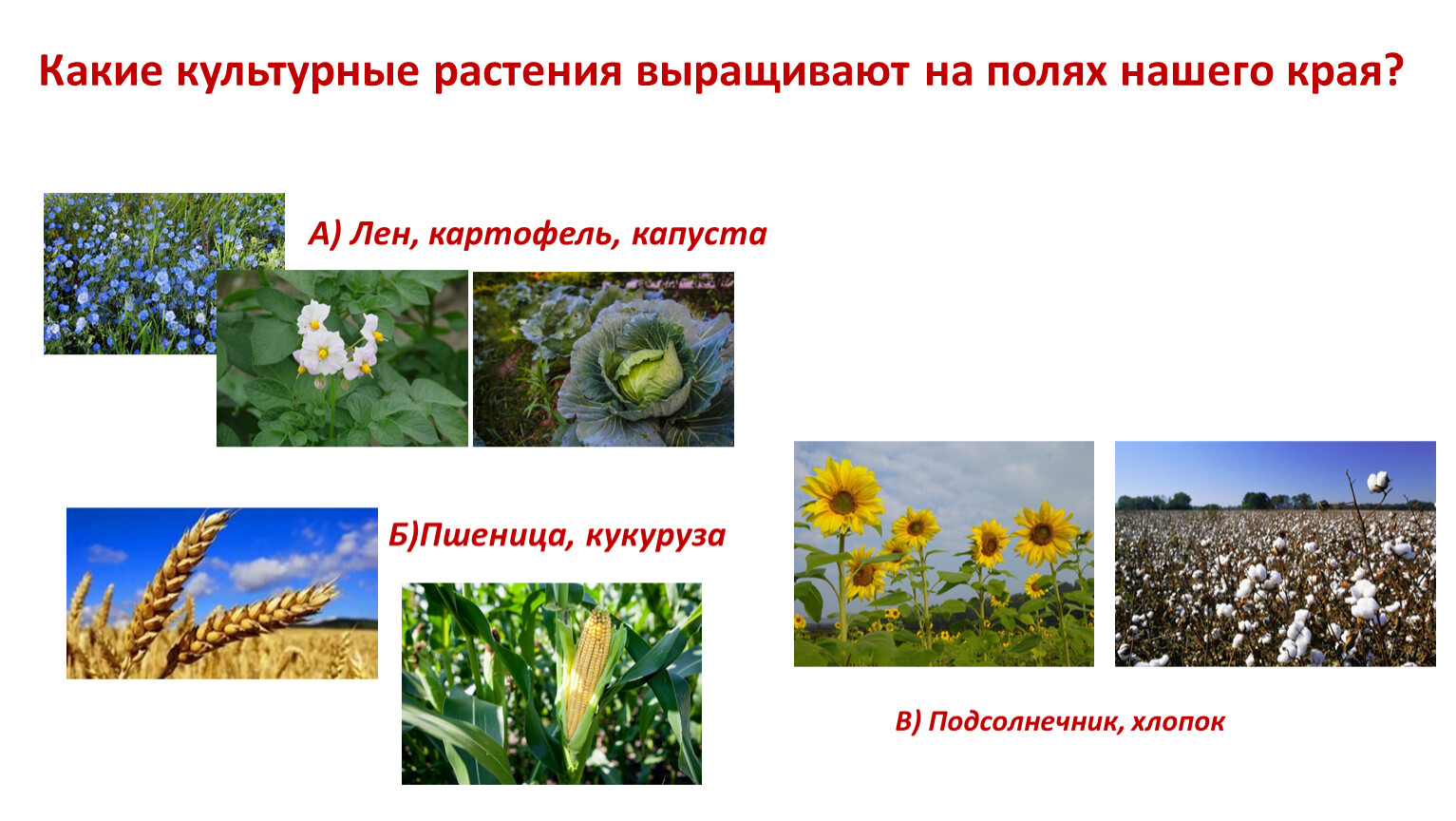 Какие культурные растения выращивают на полях нашего края?

А) Лен, картофель, капуста

Б)Пшеница, кукуруза

В) Подсолнечник, хлопок